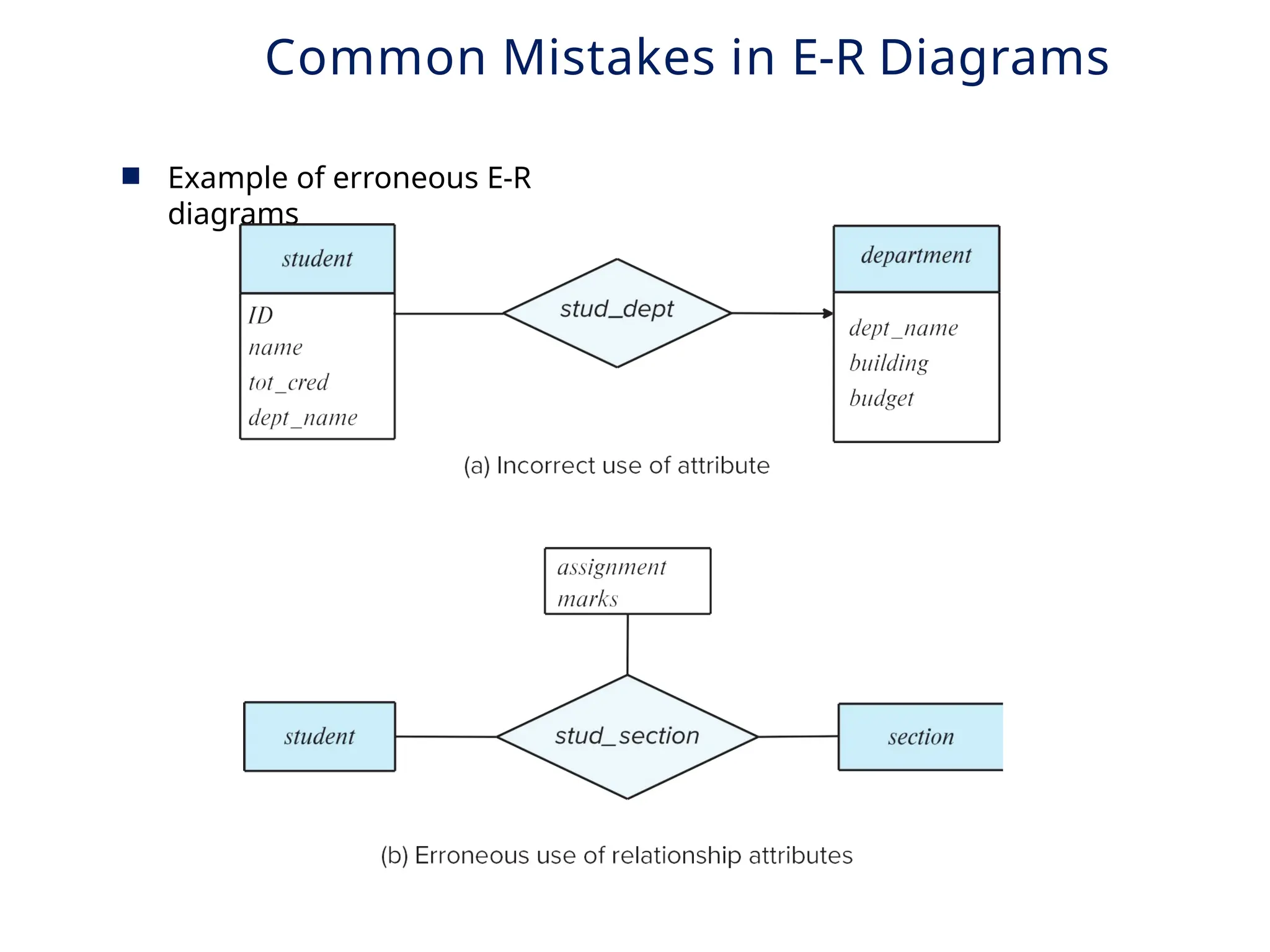 Common Mistakes in E-R Diagrams

Example of erroneous E-R diagrams

student

ID
name
tot_cred
dept_name

stud_dept

department

dept_name
building
budget

(a) Incorrect use of attribute

assignment
marks

student

stud_section

section

(b) Erroneous use of relationship attributes